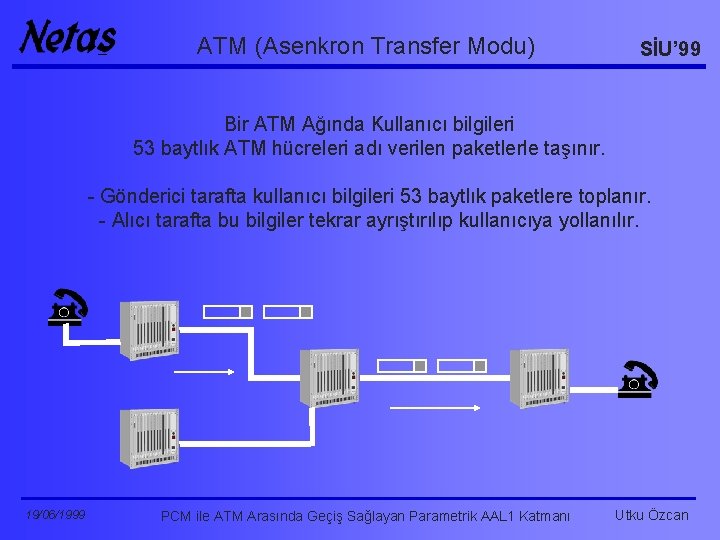 Netaş

ATM (Asenkron Transfer Modu)

SİU'99

Bir ATM Ağında Kullanıcı bilgileri
53 baytlık ATM hücreleri adı verilen paketlerle taşınır.

- Gönderici tarafta kullanıcı bilgileri 53 baytlık paketlere toplanır.
- Alıcı tarafta bu bilgiler tekrar ayrıştırılıp kullanıcıya yollanılır.

19/06/1999

PCM ile ATM Arasında Geçiş Sağlayan Parametrik AAL1 Katmanı

Utku Özcan